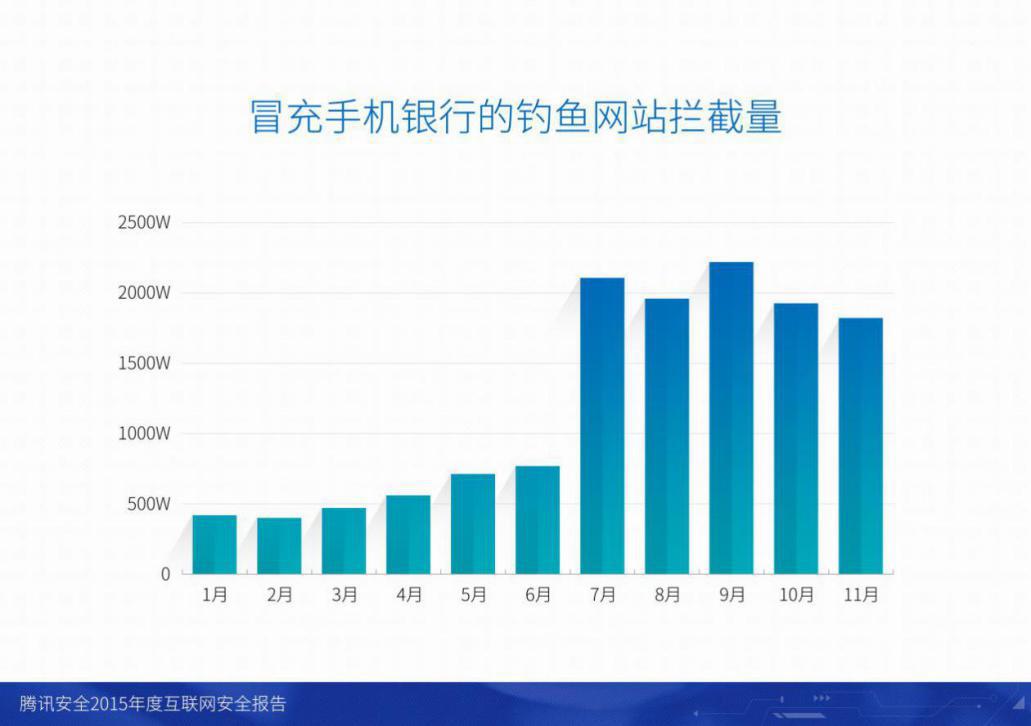 冒充手机银行的钓鱼网站拦截量

2500W
2000W
1500W
1000W
500W
0

1月 2月 3月 4月 5月 6月 7月 8月 9月 10月 11月

腾讯安全2015年度互联网安全报告